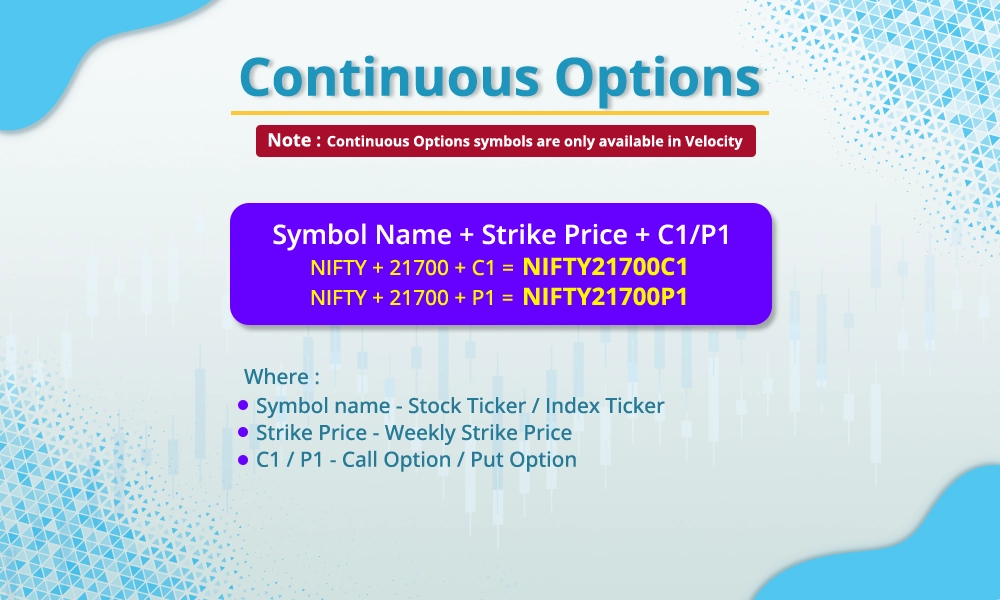 Continuous Options

Note : Continuous Options symbols are only available in Velocity

Symbol Name + Strike Price + C1/P1
NIFTY + 21700 + C1 = NIFTY21700C1
NIFTY + 21700 + P1 = NIFTY21700P1

Where :
• Symbol name - Stock Ticker / Index Ticker
• Strike Price - Weekly Strike Price
• C1 / P1 - Call Option / Put Option